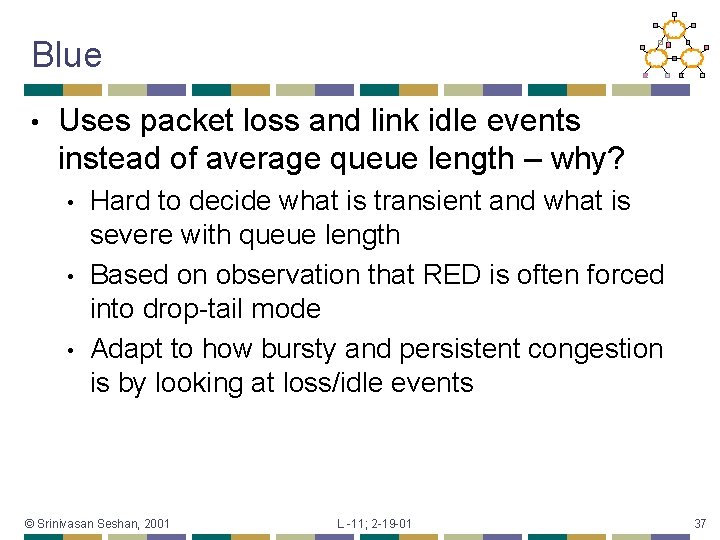 Blue

• Uses packet loss and link idle events instead of average queue length – why?
  • Hard to decide what is transient and what is severe with queue length
  • Based on observation that RED is often forced into drop-tail mode
  • Adapt to how bursty and persistent congestion is by looking at loss/idle events

© Srinivasan Seshan, 2001

L -11; 2-19-01

37